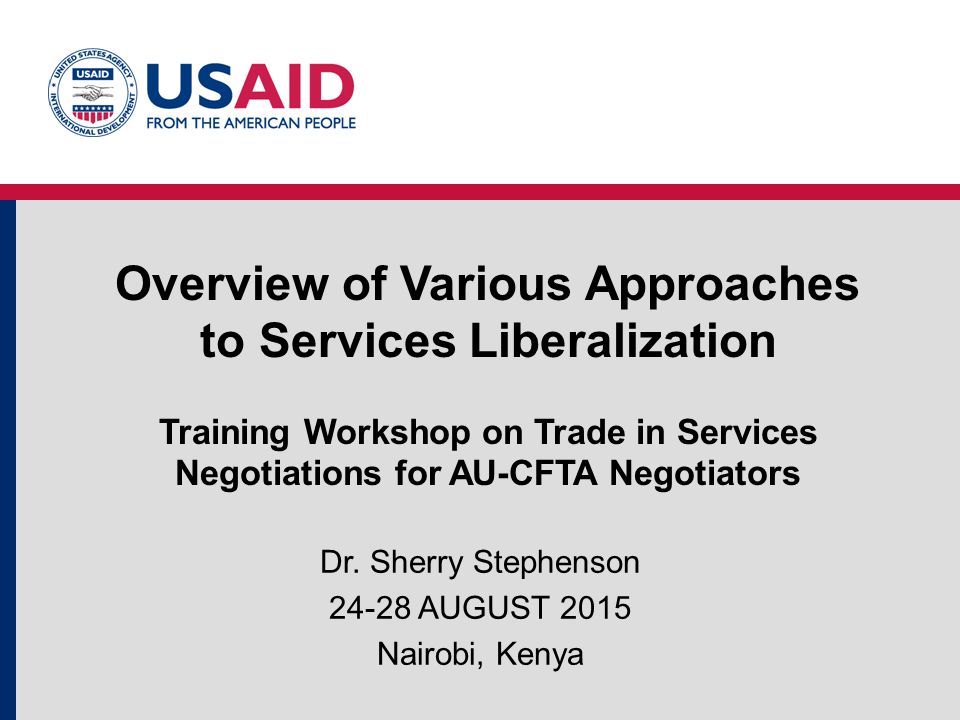 UNITED STATES AGENCY INTERNATIONAL DEVELOPMENT USAID

USAID
FROM THE AMERICAN PEOPLE

Overview of Various Approaches to Services Liberalization

Training Workshop on Trade in Services Negotiations for AU-CFTA Negotiators

Dr. Sherry Stephenson
24-28 AUGUST 2015
Nairobi, Kenya